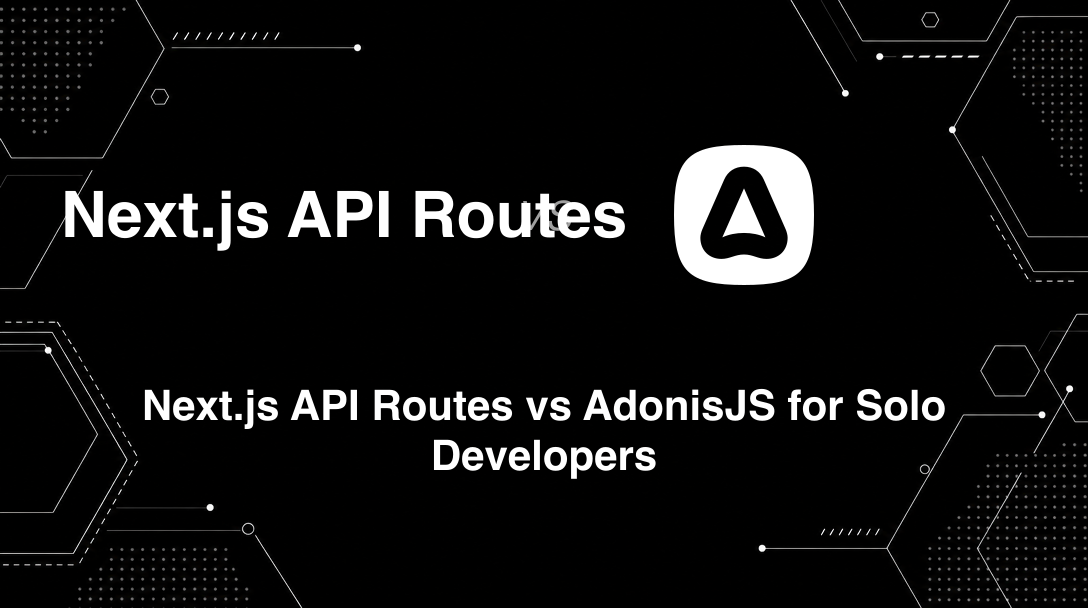 Next.js API Routes vs

Next.js API Routes vs AdonisJS for Solo Developers